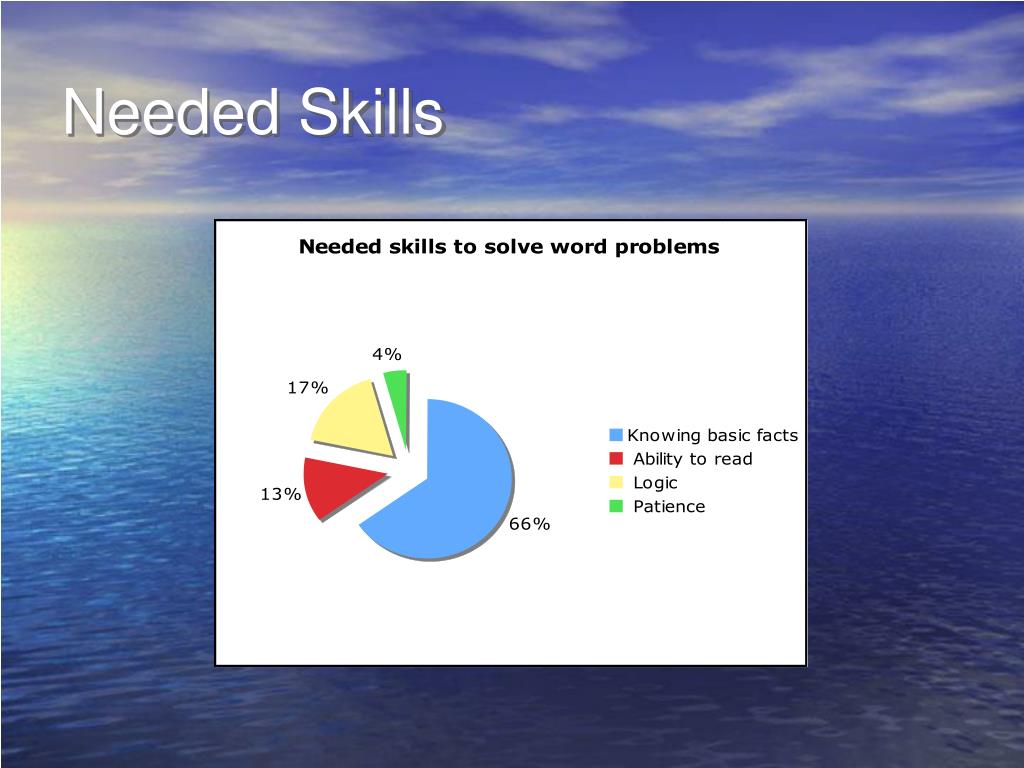 Needed Skills

Needed skills to solve word problems

4%

17%

13%

66%

Knowing basic facts
Ability to read
Logic
Patience